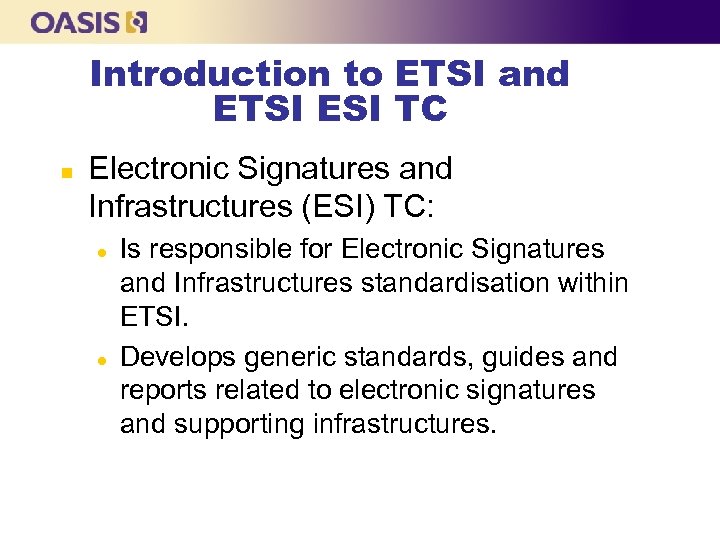 OASIS

Introduction to ETSI and ETSI ESI TC

Electronic Signatures and Infrastructures (ESI) TC:

Is responsible for Electronic Signatures and Infrastructures standardisation within ETSI.

Develops generic standards, guides and reports related to electronic signatures and supporting infrastructures.